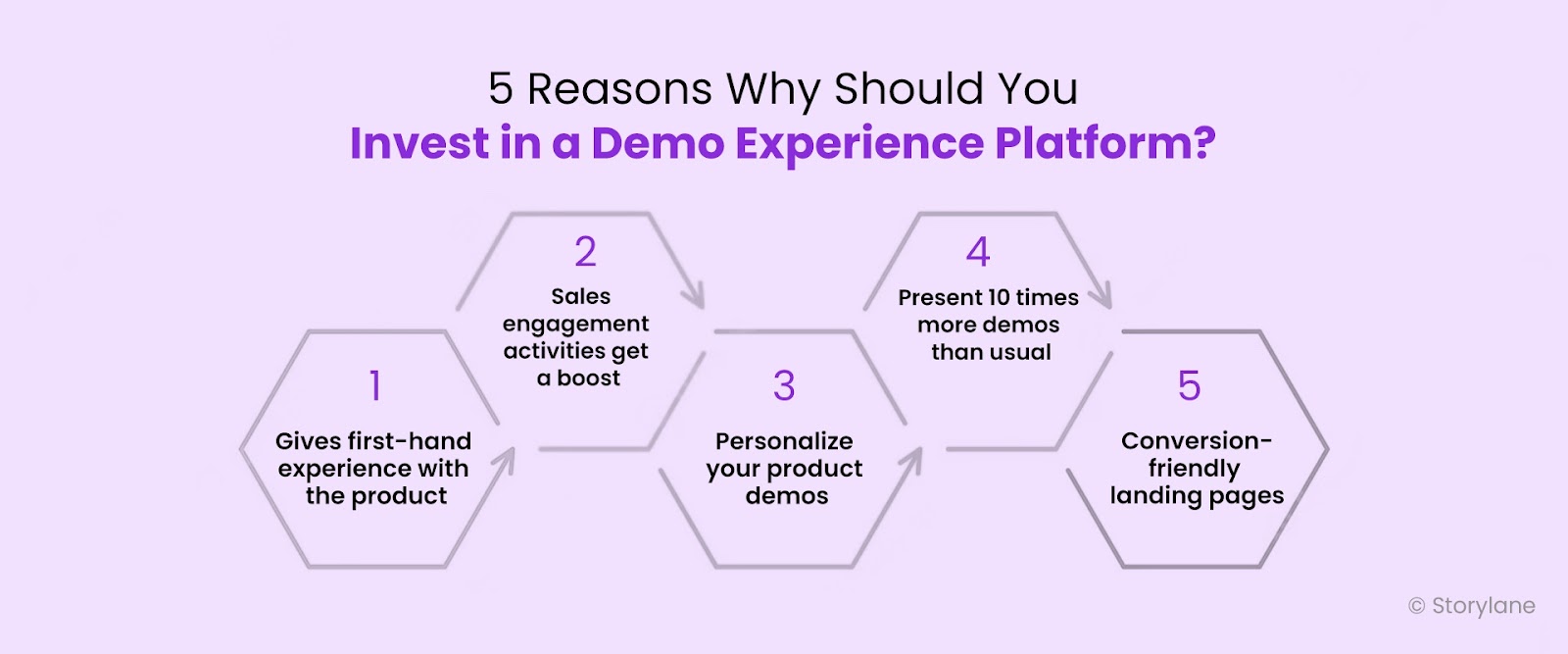 5 Reasons Why Should You
Invest in a Demo Experience Platform?

1
Gives first-hand experience with the product

2
Sales engagement activities get a boost

3
Personalize your product demos

4
Present 10 times more demos than usual

5
Conversion-friendly landing pages

© Storylane